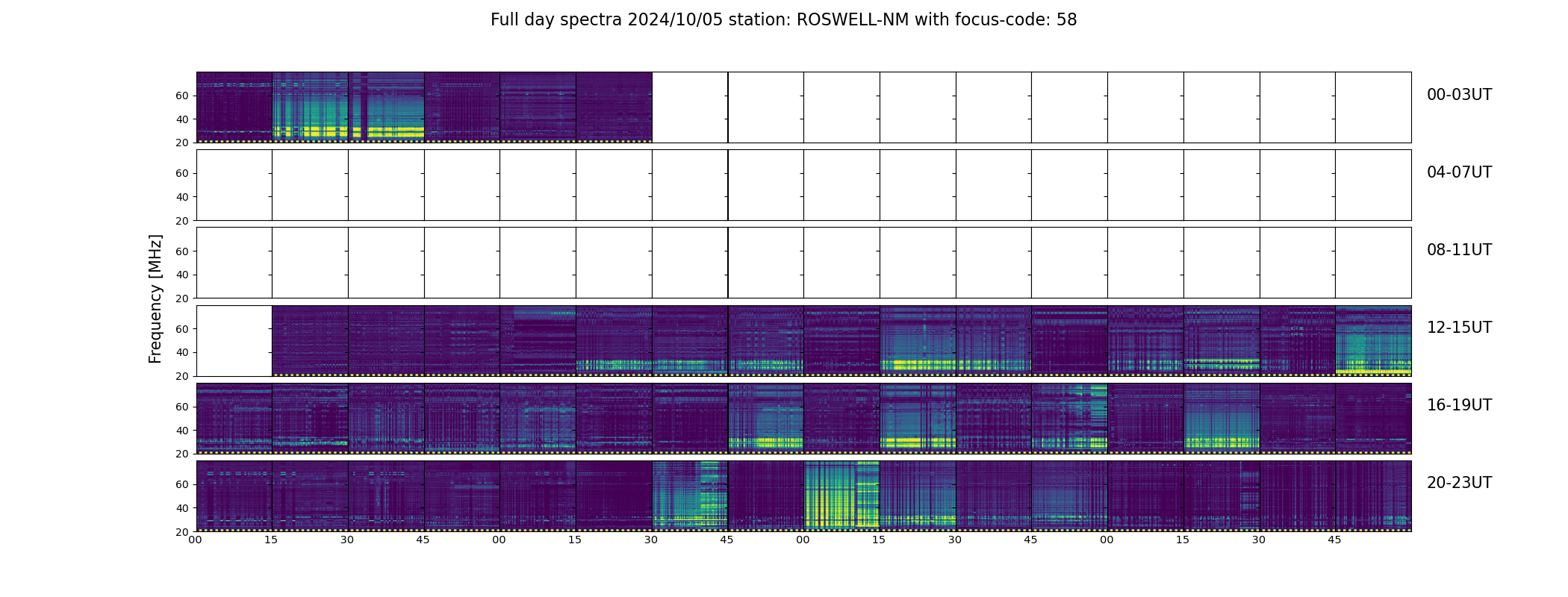 Full day spectra 2024/10/05 station: ROSWELL-NM with focus-code: 58

Frequency [MHz]

60
40
20
00-03UT

60
40
20
04-07UT

60
40
20
08-11UT

60
40
20
12-15UT

60
40
20
16-19UT

60
40
20
20-23UT

00 15 30 45 00 15 30 45 00 15 30 45 00 15 30 45